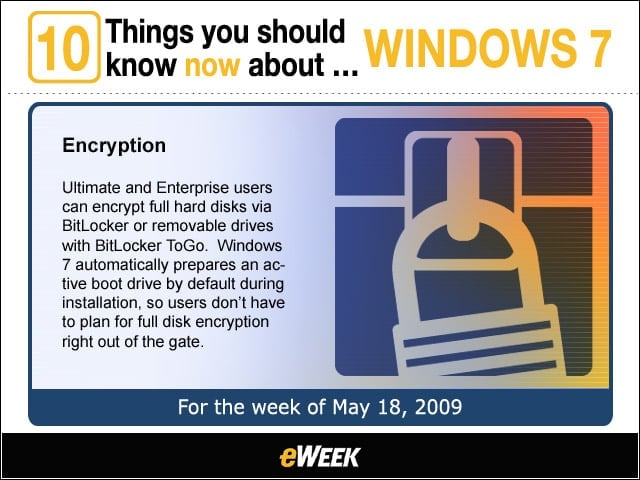 10 Things you should know now about ... WINDOWS 7

Encryption

Ultimate and Enterprise users can encrypt full hard disks via BitLocker or removable drives with BitLocker ToGo. Windows 7 automatically prepares an active boot drive by default during installation, so users don't have to plan for full disk encryption right out of the gate.

For the week of May 18, 2009

eWEEK